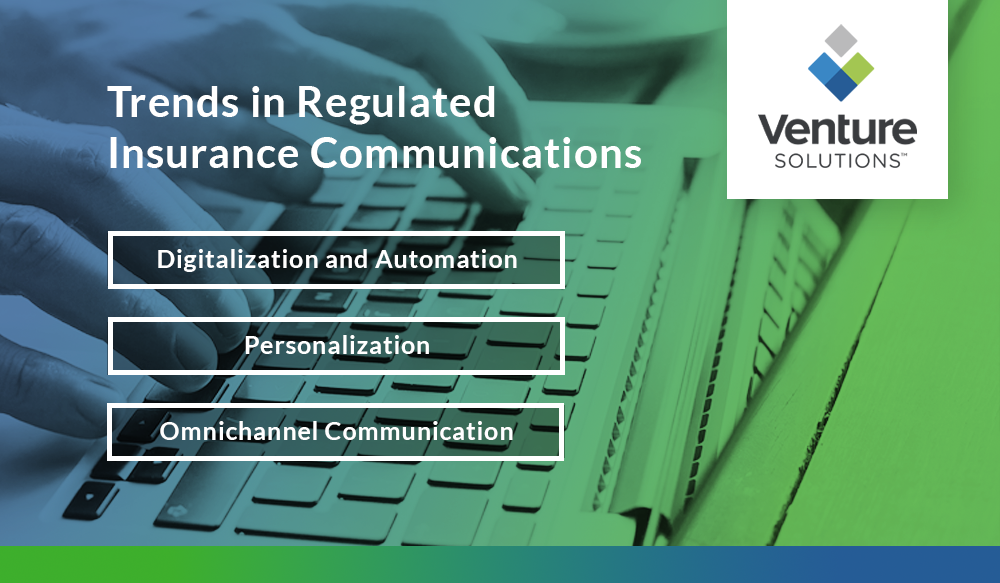 Trends in Regulated Insurance Communications

Venture SOLUTIONS™

Digitalization and Automation

Personalization

Omnichannel Communication